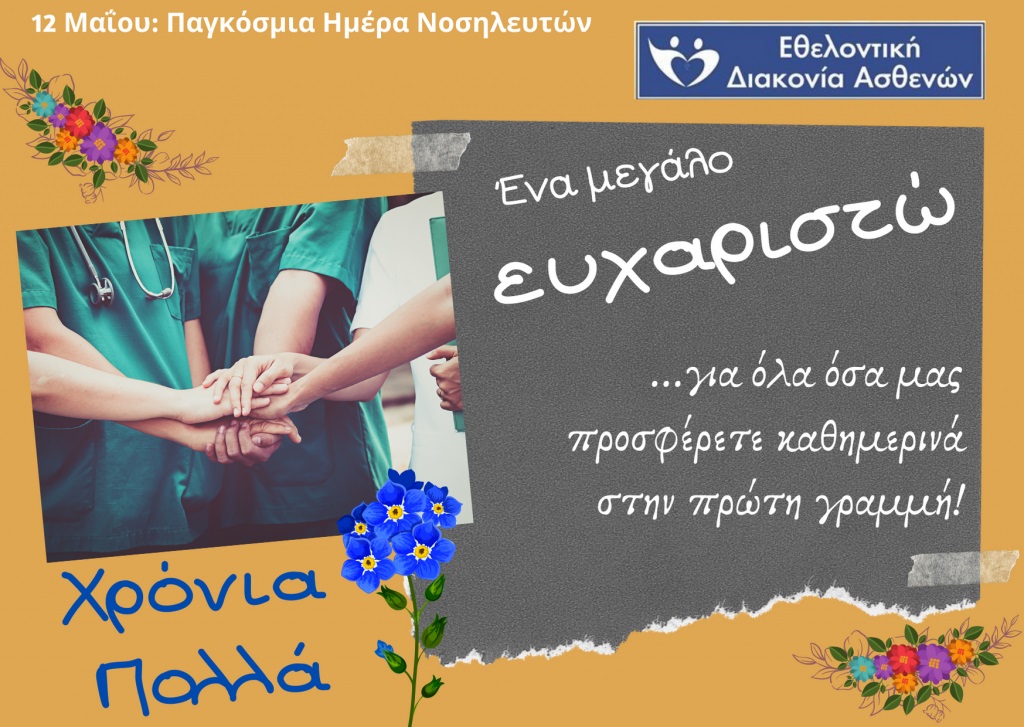 12 Μαΐου: Παγκόσμια Ημέρα Νοσηλευτών

Εθελοντική Διακονία Ασθενών

Ένα μεγάλο ευχαριστώ

...για όλα όσα μας προσφέρετε καθημερινά στην πρώτη γραμμή!

Χρόνια Πολλά